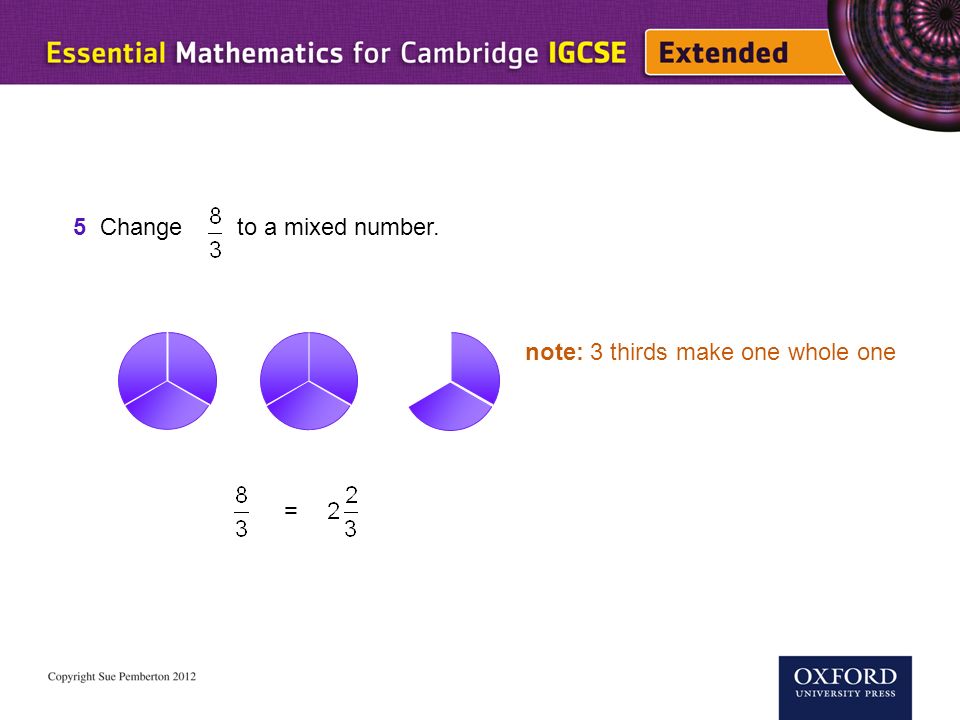 Essential Mathematics for Cambridge IGCSE Extended

5 Change $\frac{8}{3}$ to a mixed number.

note: 3 thirds make one whole one

$\frac{8}{3} = 2\frac{2}{3}$

Copyright Sue Pemberton 2012

OXFORD
UNIVERSITY PRESS